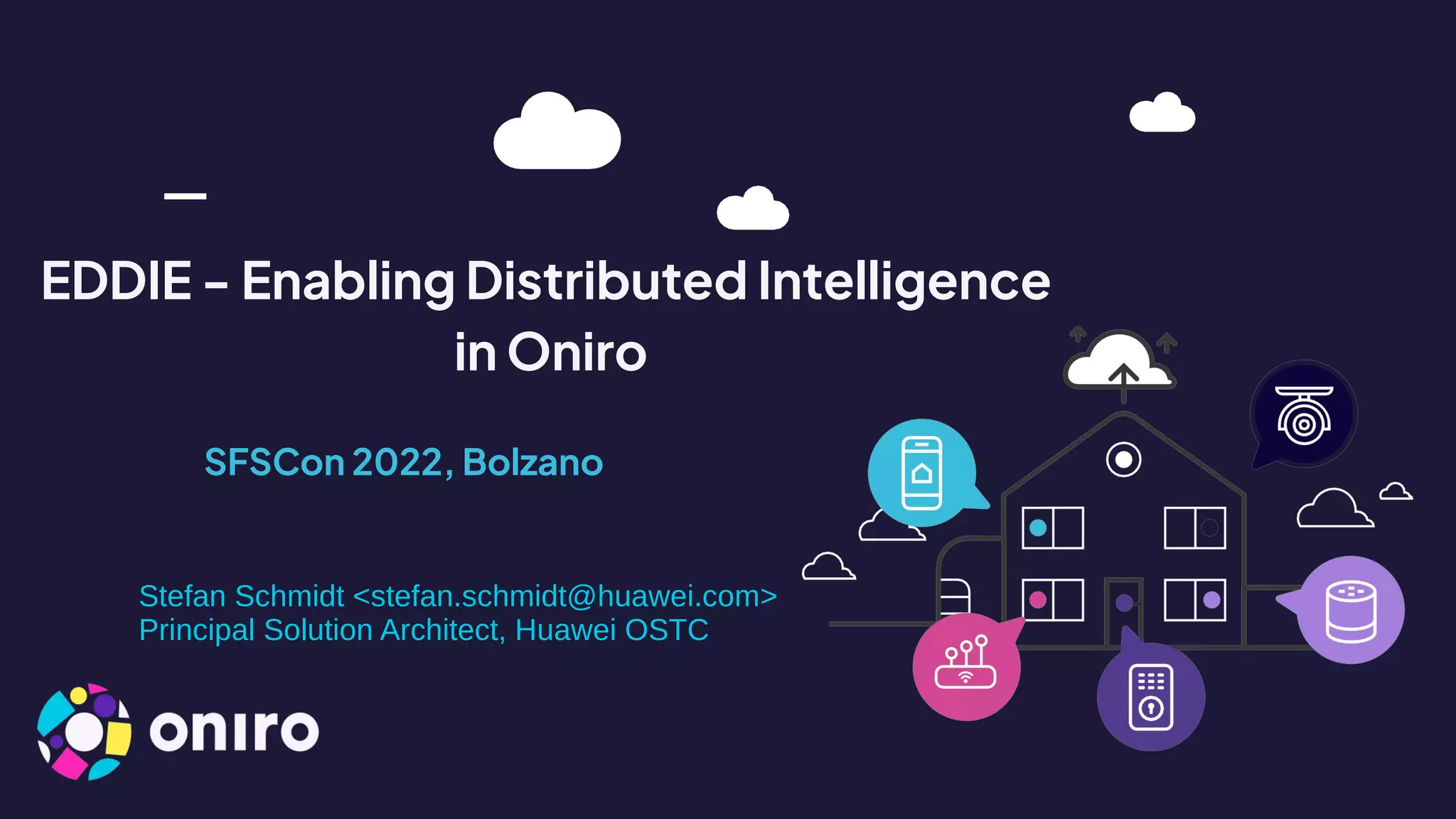 EDDIE – Enabling Distributed Intelligence in Oniro

SFSCon 2022, Bolzano

Stefan Schmidt <stefan.schmidt@huawei.com>
Principal Solution Architect, Huawei OSTC

oniro